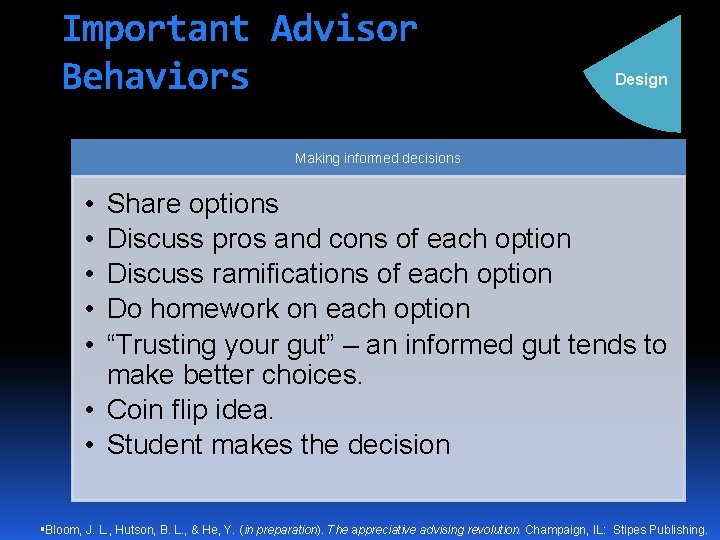 Important Advisor Behaviors

Design

Making informed decisions

• Share options
• Discuss pros and cons of each option
• Discuss ramifications of each option
• Do homework on each option
• “Trusting your gut” – an informed gut tends to make better choices.
• Coin flip idea.
• Student makes the decision

▪Bloom, J. L., Hutson, B. L., & He, Y. (in preparation). The appreciative advising revolution. Champaign, IL: Stipes Publishing.